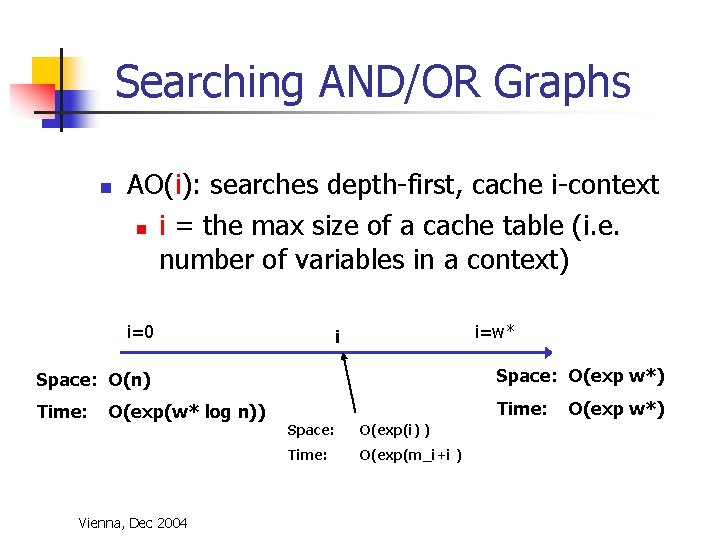 Searching AND/OR Graphs

AO(i): searches depth-first, cache i-context

i = the max size of a cache table (i.e. number of variables in a context)

i=0

i

i=w*

Space: O(n)

Time: O(exp(w* log n))

Space: O(exp(i) )

Time: O(exp(m_i+i )

Space: O(exp w*)

Time: O(exp w*)

Vienna, Dec 2004